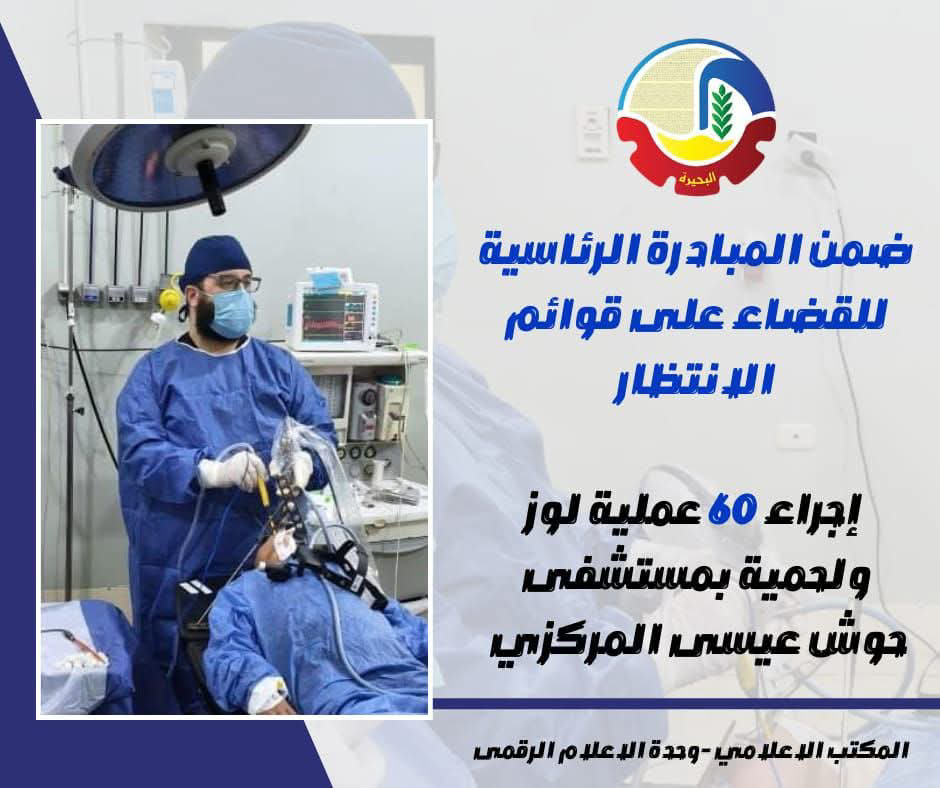 البحيرة

ضمن المبادرة الرئاسية للقضاء على قوائم الانتظار

إجراء 60 عملية لوز ولحمية بمستشفى حوش عيسى المركزي

المكتب الاعلامي - وحدة الاعلام الرقمى